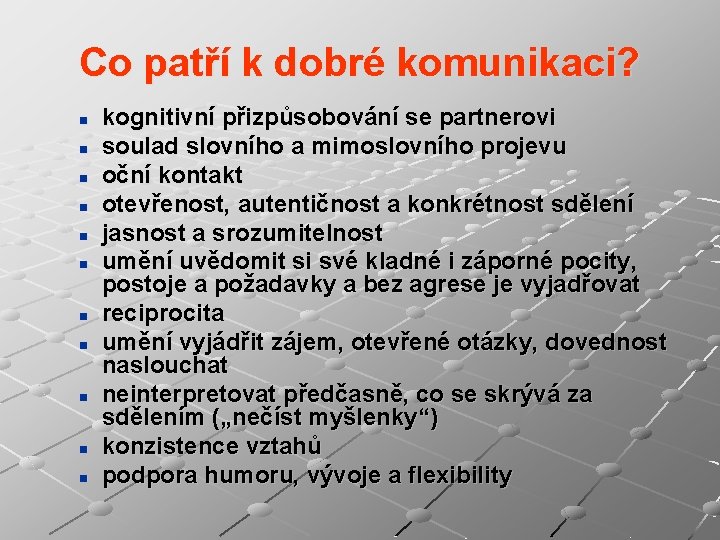 Co patří k dobré komunikaci?

- kognitivní přizpůsobování se partnerovi
- soulad slovního a mimoslovního projevu
- oční kontakt
- otevřenost, autentičnost a konkrétnost sdělení
- jasnost a srozumitelnost
- umění uvědomit si své kladné i záporné pocity, postoje a požadavky a bez agrese je vyjadřovat
- reciprocita
- umění vyjádřit zájem, otevřené otázky, dovednost naslouchat
- neinterpretovat předčasně, co se skrývá za sdělením („nečíst myšlenky“)
- konzistence vztahů
- podpora humoru, vývoje a flexibility